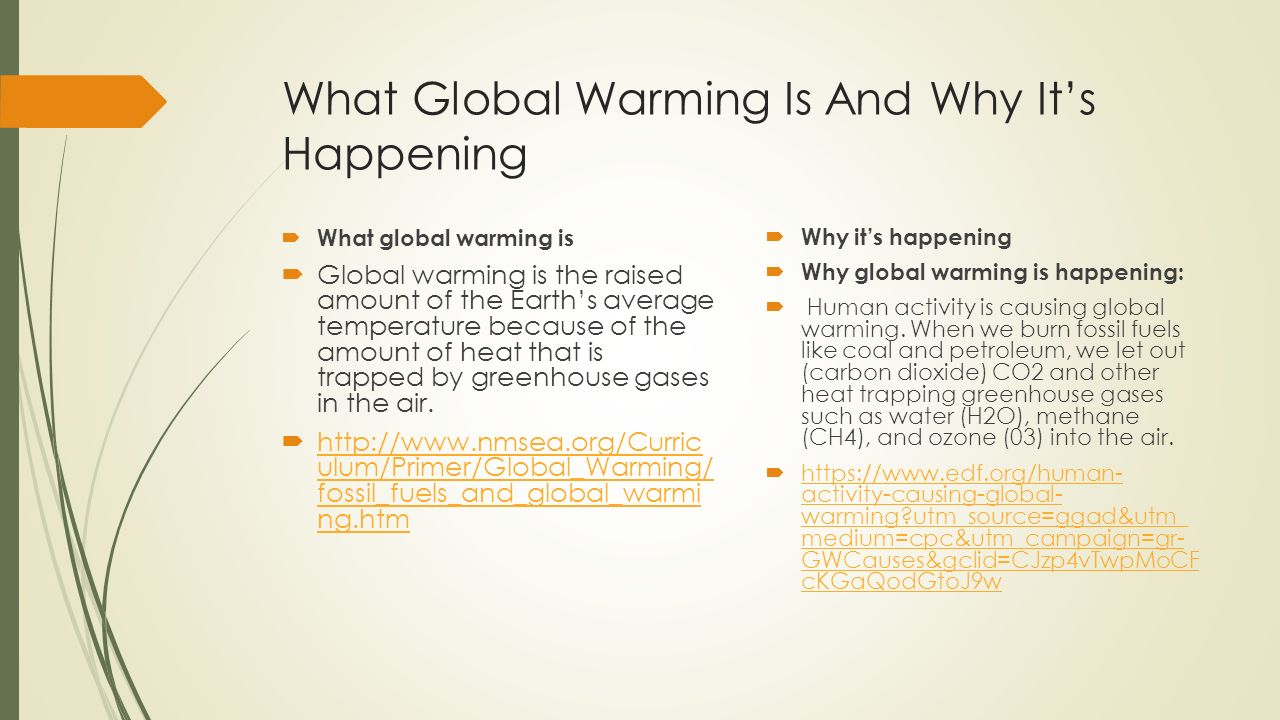 What Global Warming Is And Why It's Happening

What global warming is

Global warming is the raised amount of the Earth's average temperature because of the amount of heat that is trapped by greenhouse gases in the air.

http://www.nmsea.org/Curriculum/Primer/Global_Warming/fossil_fuels_and_global_warming.htm

Why it's happening

Why global warming is happening:

Human activity is causing global warming. When we burn fossil fuels like coal and petroleum, we let out (carbon dioxide) CO2 and other heat trapping greenhouse gases such as water (H2O), methane (CH4), and ozone (03) into the air.

https://www.edf.org/human-activity-causing-global-warming?utm_source=ggad&utm_medium=cpc&utm_campaign=gr-GWCauses&gclid=CJzp4vTwpMoCFcKGaQodGtoJ9w